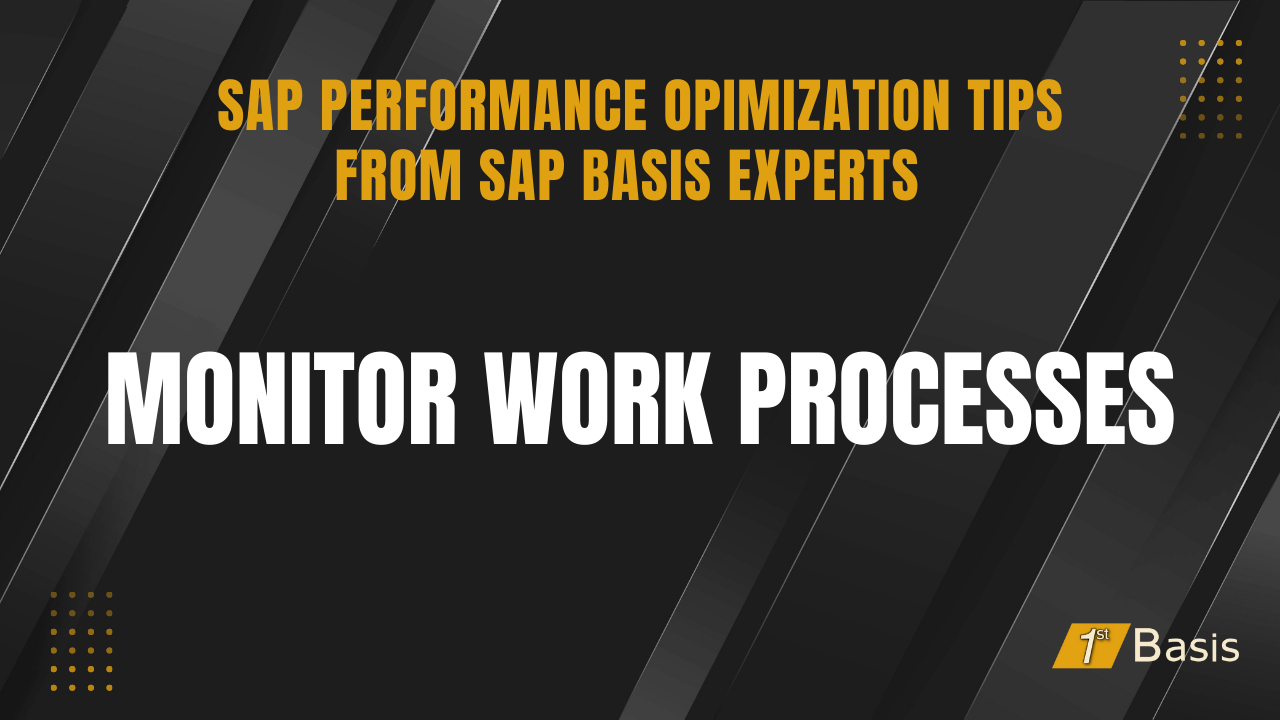 SAP PERFORMANCE OPIMIZATION TIPS FROM SAP BASIS EXPERTS

MONITOR WORK PROCESSES

1st Basis